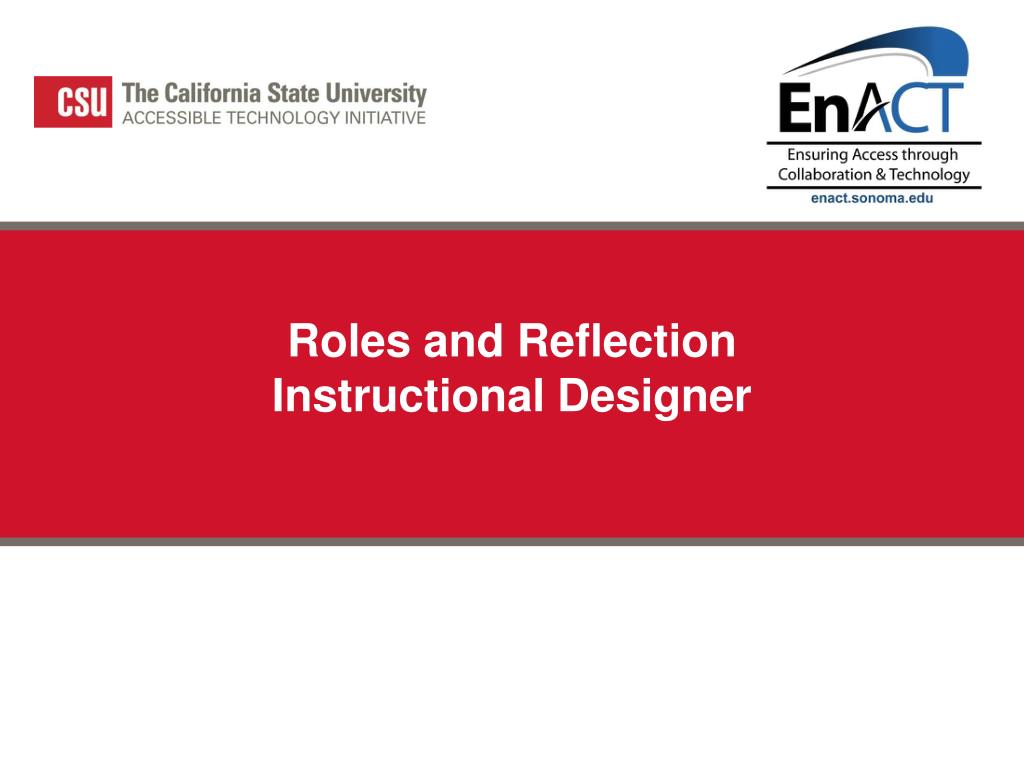 CSU The California State University
ACCESSIBLE TECHNOLOGY INITIATIVE

EnACT
Ensuring Access through Collaboration & Technology
enact.sonoma.edu

Roles and Reflection
Instructional Designer